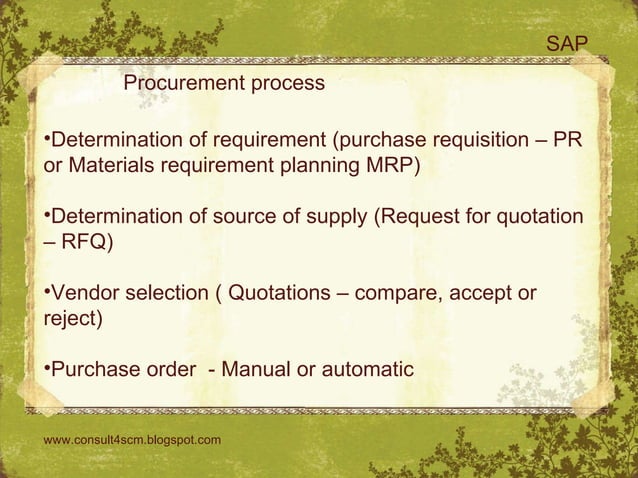 SAP

Procurement process

•Determination of requirement (purchase requisition – PR or Materials requirement planning MRP)

•Determination of source of supply (Request for quotation – RFQ)

•Vendor selection ( Quotations – compare, accept or reject)

•Purchase order  - Manual or automatic

www.consult4scm.blogspot.com